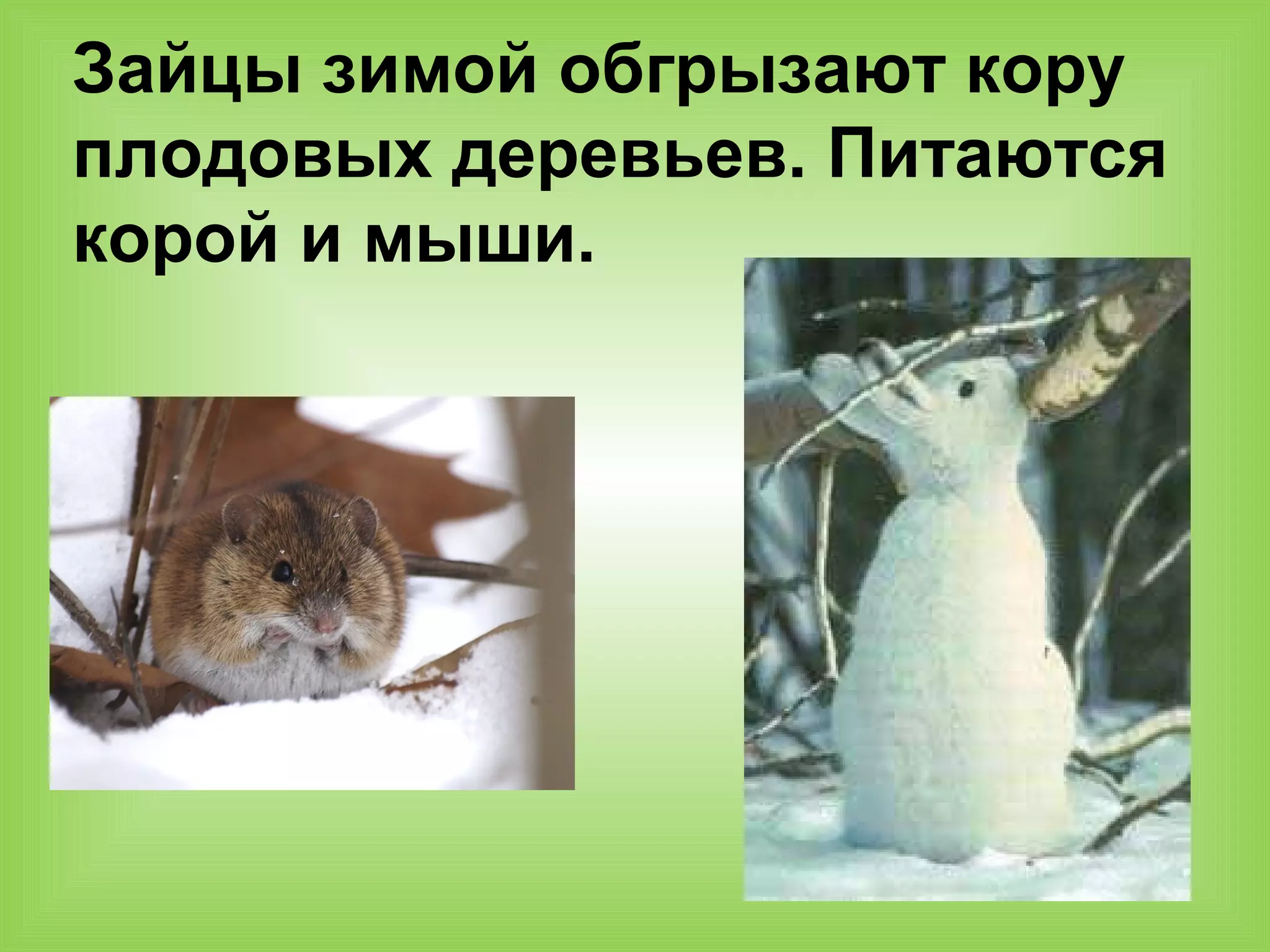 Зайцы зимой обгрызают кору плодовых деревьев. Питаются корой и мыши.